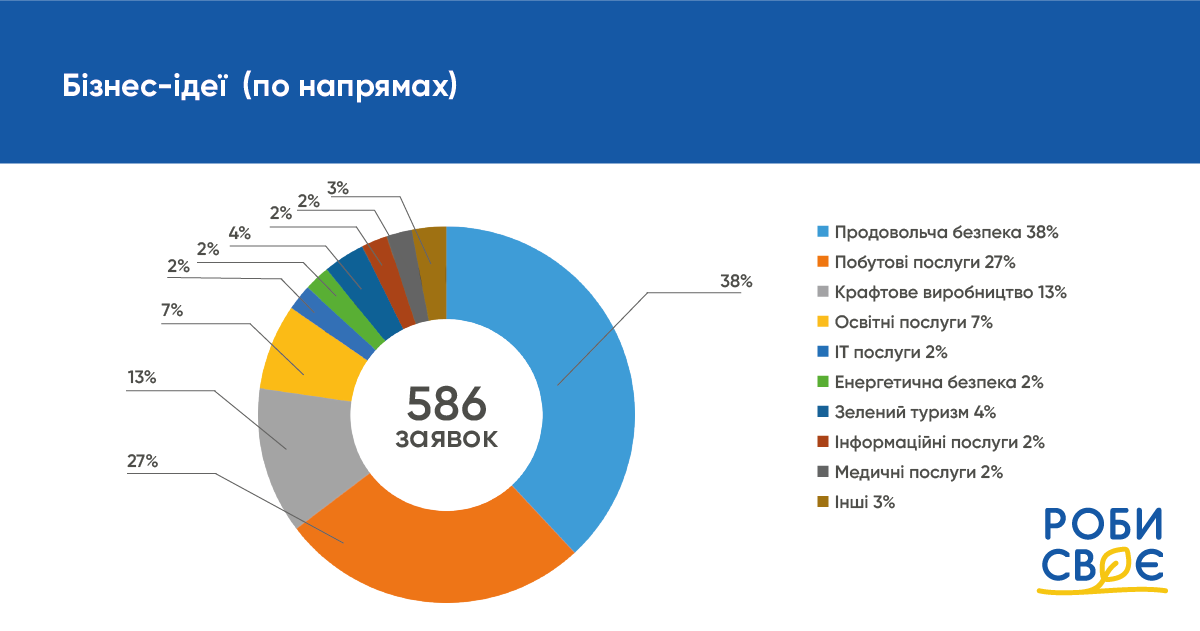 Бізнес-ідеї (по напрямах)

3%
2%
2%
4%
2%
2%
7%
13%
27%
38%

586
заявок

Продовольча безпека 38%
Побутові послуги 27%
Крафтове виробництво 13%
Освітні послуги 7%
IT послуги 2%
Енергетична безпека 2%
Зелений туризм 4%
Інформаційні послуги 2%
Медичні послуги 2%
Інші 3%

РОБИ СВОЄ